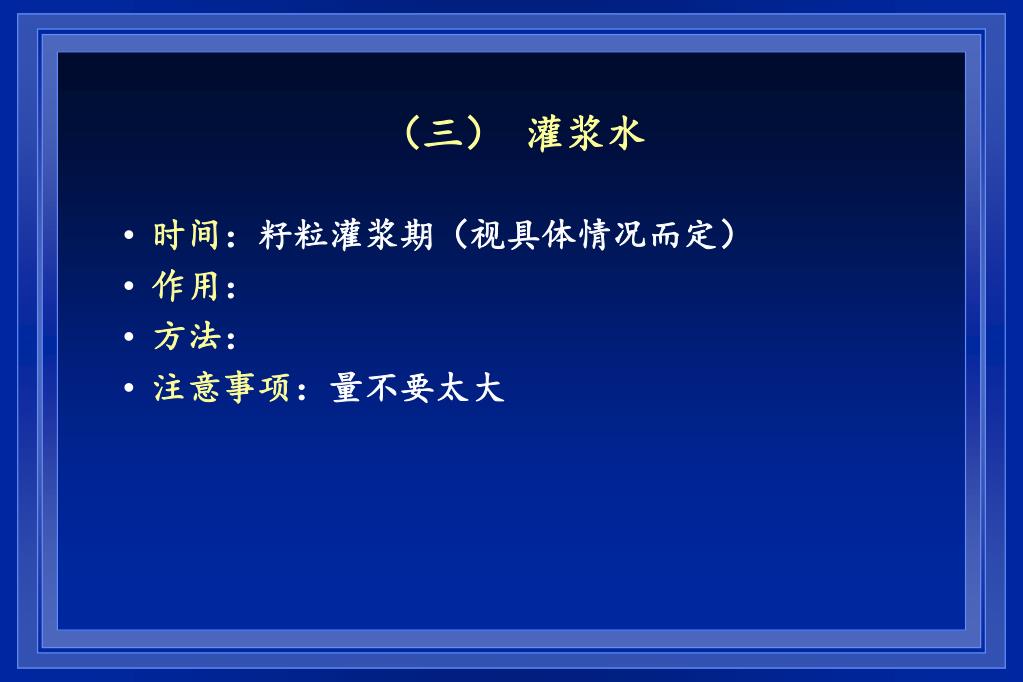 （三） 灌浆水

• 时间：籽粒灌浆期（视具体情况而定）
• 作用：
• 方法：
• 注意事项：量不要太大